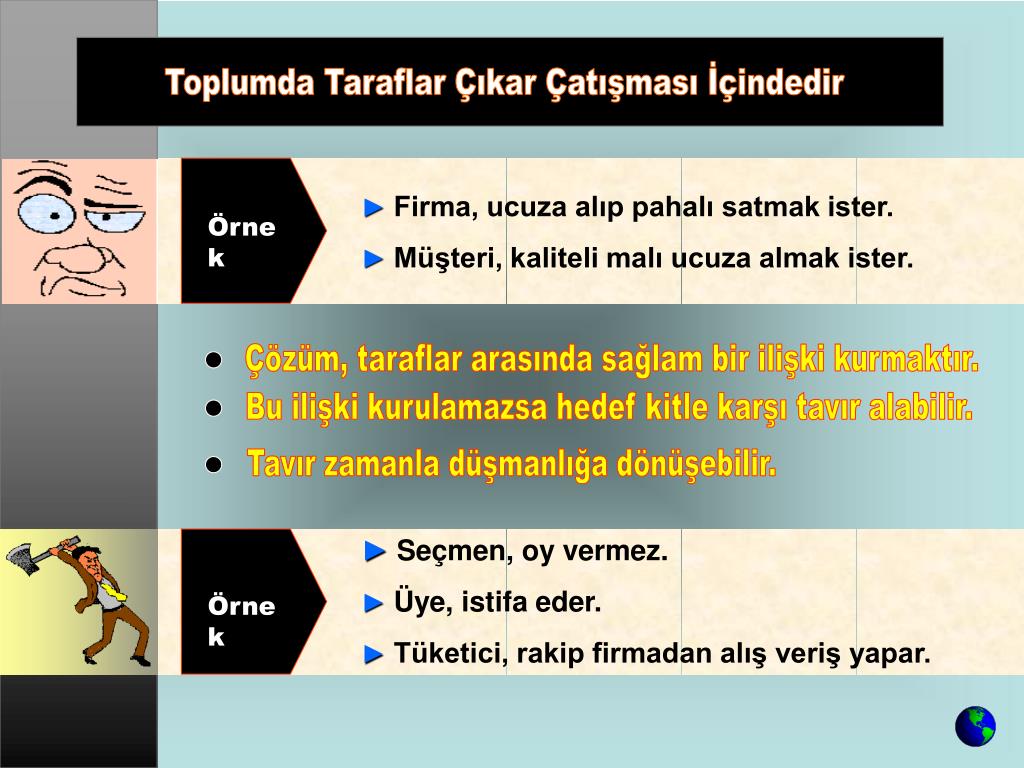 Toplumda Taraflar Çıkar Çatışması İçindedir

Örnek

► Firma, ucuza alıp pahalı satmak ister.

► Müşteri, kaliteli malı ucuza almak ister.

● Çözüm, taraflar arasında sağlam bir ilişki kurmaktır.

● Bu ilişki kurulamazsa hedef kitle karşı tavır alabilir.

● Tavır zamanla düşmanlığa dönüşebilir.

Örnek

► Seçmen, oy vermez.

► Üye, istifa eder.

► Tüketici, rakip firmadan alış veriş yapar.